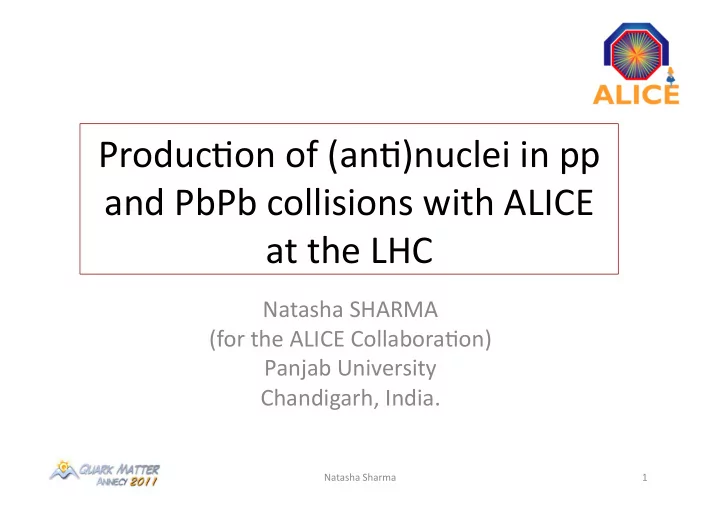 ALICE

Production of (anti)nuclei in pp and PbPb collisions with ALICE at the LHC

Natasha SHARMA
(for the ALICE Collaboration)
Panjab University
Chandigarh, India.

QUARK MATTER ANNECY 2011

Natasha Sharma

1